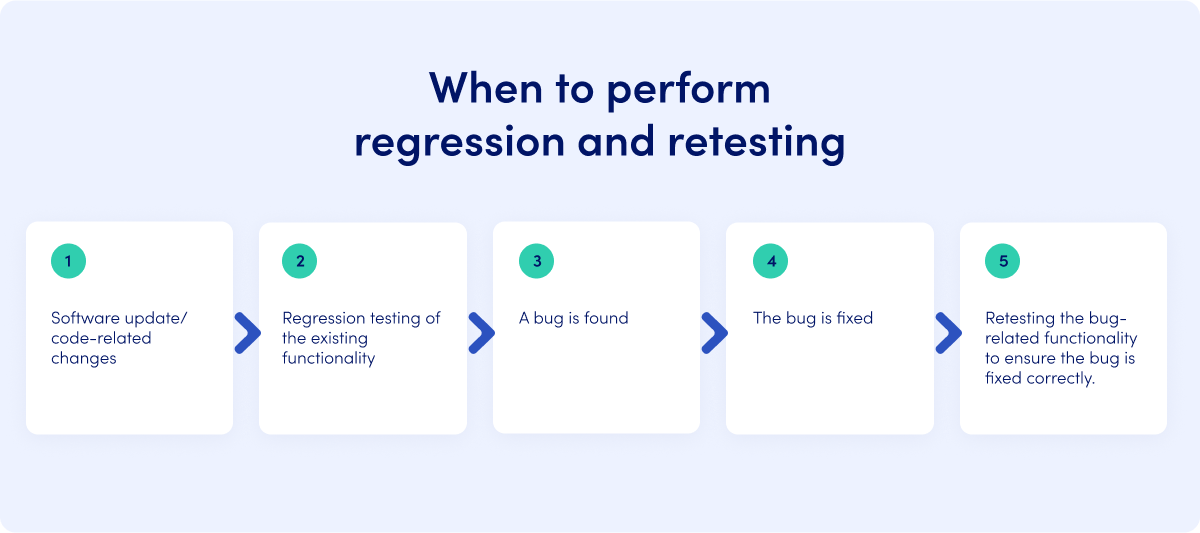 When to perform regression and retesting

1

Software update/ code-related changes

2

Regression testing of the existing functionality

3

A bug is found

4

The bug is fixed

5

Retesting the bug-related functionality to ensure the bug is fixed correctly.